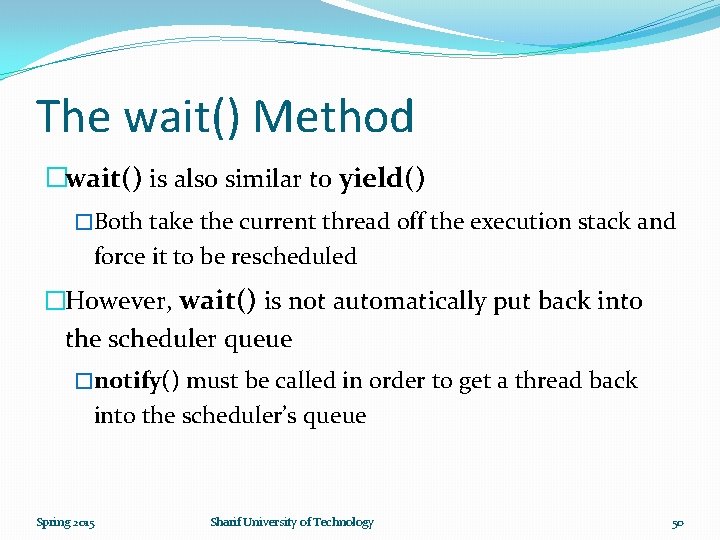 The wait() Method

□wait() is also similar to yield()

□Both take the current thread off the execution stack and force it to be rescheduled

□However, wait() is not automatically put back into the scheduler queue

□notify() must be called in order to get a thread back into the scheduler's queue

Spring 2015

Sharif University of Technology

50